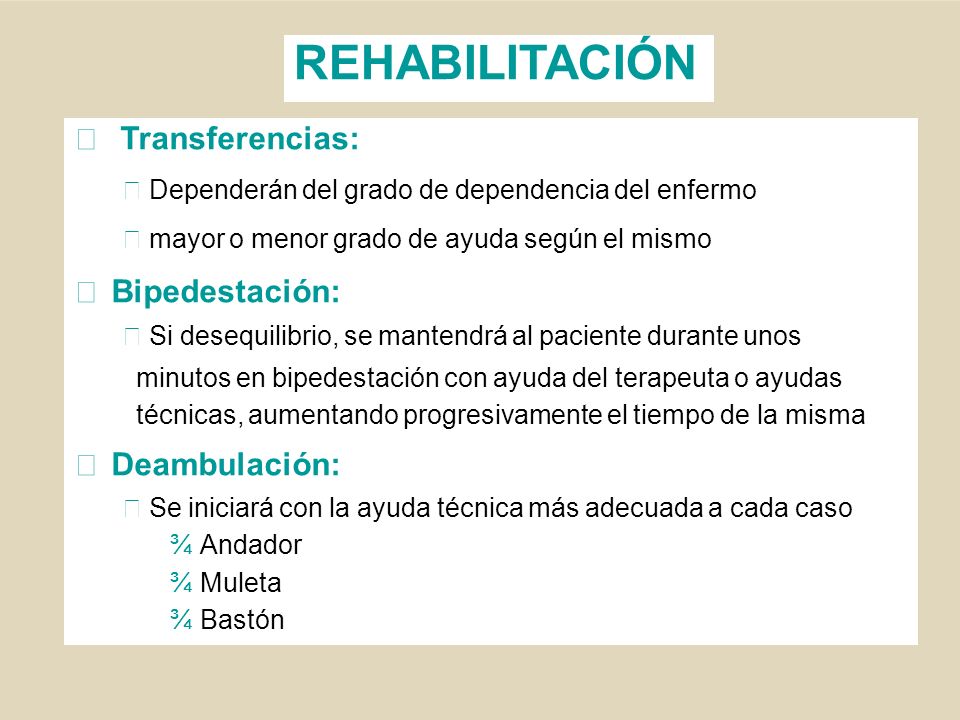 REHABILITACIÓN

Transferencias:

Dependerán del grado de dependencia del enfermo

mayor o menor grado de ayuda según el mismo

Bipedestación:

Si desequilibrio, se mantendrá al paciente durante unos minutos en bipedestación con ayuda del terapeuta o ayudas técnicas, aumentando progresivamente el tiempo de la misma

Deambulación:

Se iniciará con la ayuda técnica más adecuada a cada caso

¾ Andador

¾ Muleta

¾ Bastón